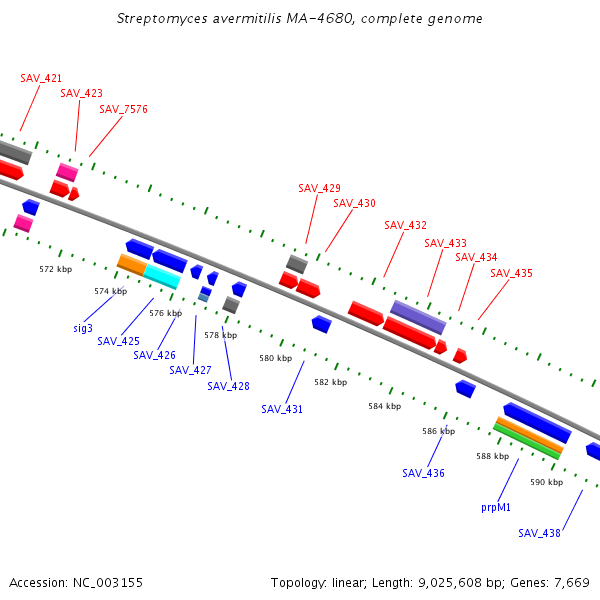 Streptomyces avermitilis MA-4680, complete genome

SAV_421
SAV_423
SAV_7576
SAV_429
SAV_430
SAV_432
SAV_433
SAV_434
SAV_435

572 kbp
574 kbp
576 kbp
578 kbp
580 kbp
582 kbp
584 kbp
586 kbp
588 kbp
590 kbp

sig3
SAV_425
SAV_426
SAV_427
SAV_428
SAV_431
SAV_436
prpM1
SAV_438

Accession: NC_003155

Topology: linear; Length: 9,025,608 bp; Genes: 7,669